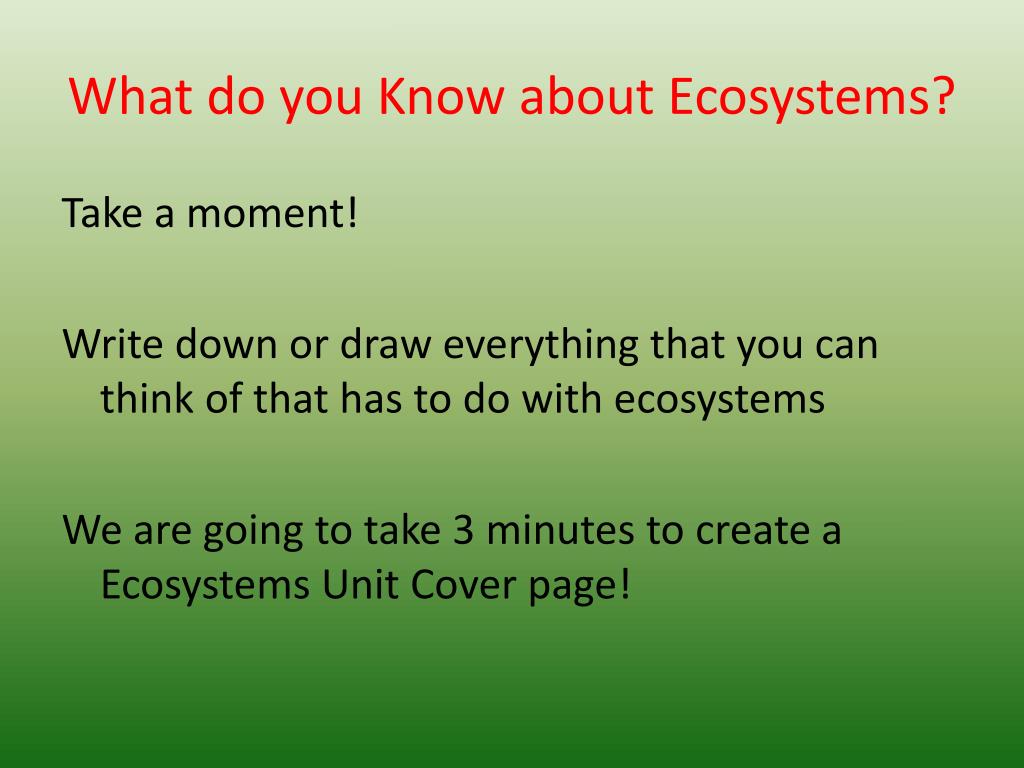 What do you Know about Ecosystems?

Take a moment!

Write down or draw everything that you can think of that has to do with ecosystems

We are going to take 3 minutes to create a Ecosystems Unit Cover page!